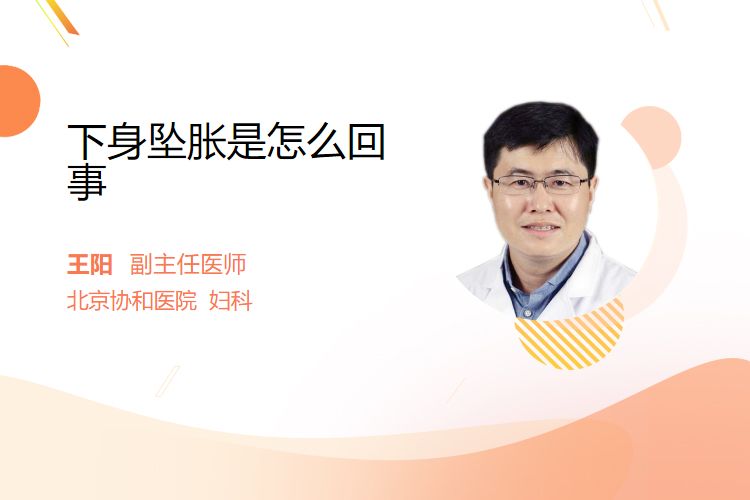 下身坠胀是怎么回事

王阳 副主任医师
北京协和医院 妇科